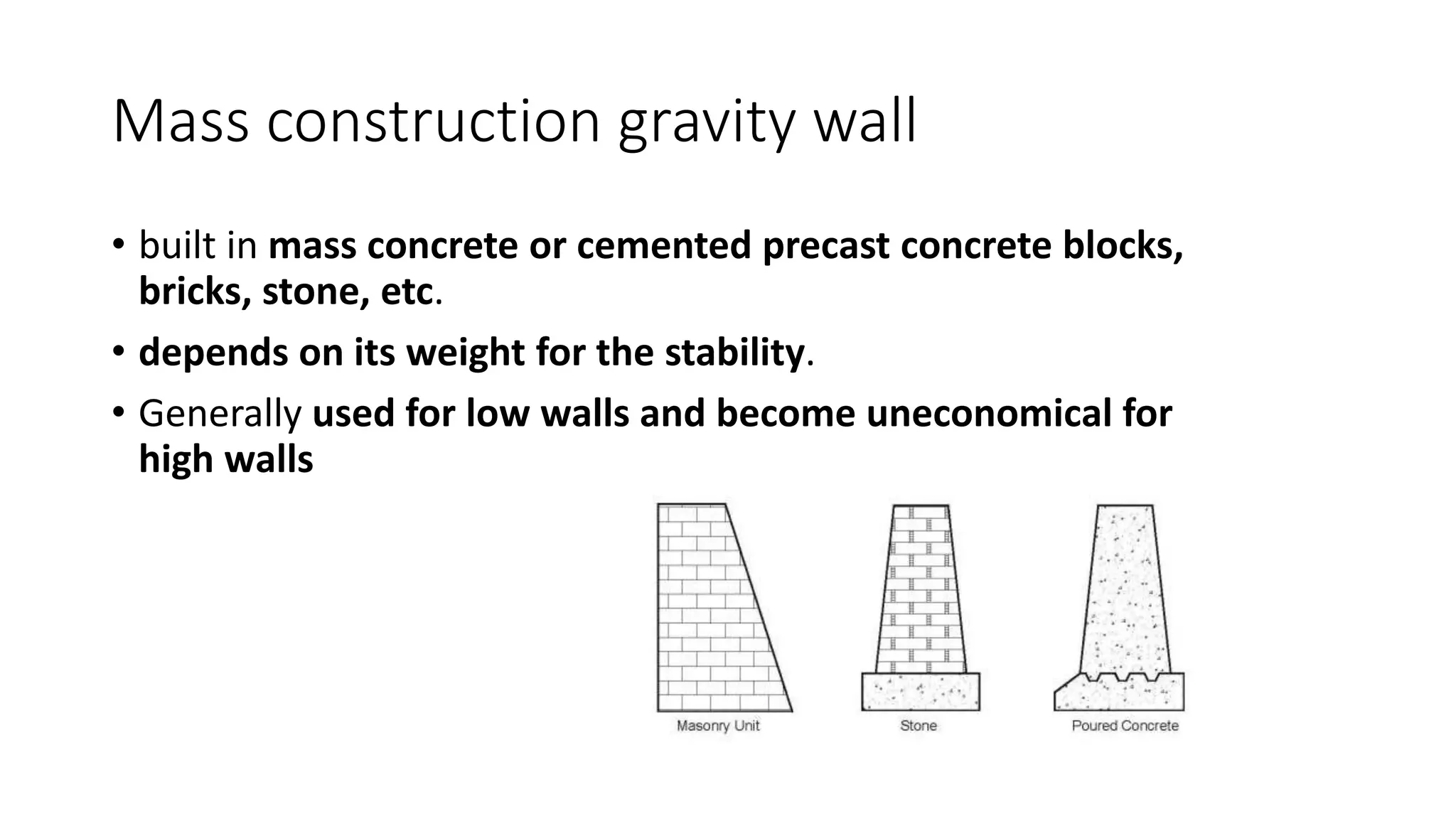 Mass construction gravity wall

• built in mass concrete or cemented precast concrete blocks, bricks, stone, etc.

• depends on its weight for the stability.

• Generally used for low walls and become uneconomical for high walls

Masonry Unit

Stone

Poured Concrete